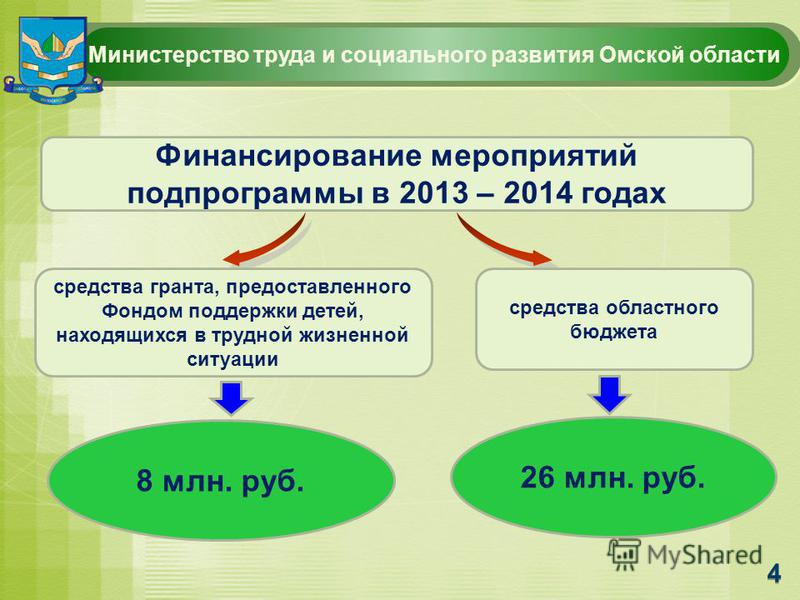 Министерство труда и социального развития Омской области

Финансирование мероприятий подпрограммы в 2013 – 2014 годах

средства гранта, предоставленного Фондом поддержки детей, находящихся в трудной жизненной ситуации

средства областного бюджета

8 млн. руб.

26 млн. руб.

MyShared

4